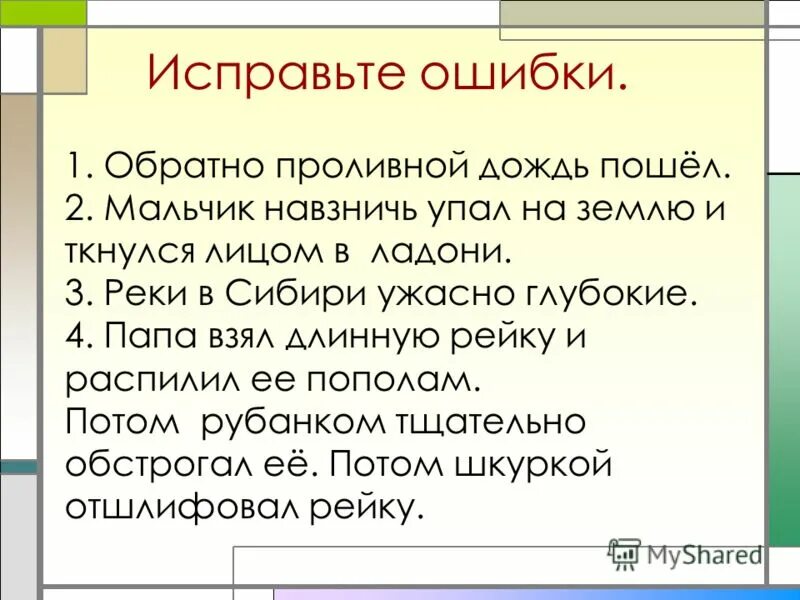 Исправьте ошибки.

1. Обратно проливной дождь пошёл.
2. Мальчик навзничь упал на землю и ткнулся лицом в ладони.
3. Реки в Сибири ужасно глубокие.
4. Папа взял длинную рейку и распилил ее пополам.
Потом рубанком тщательно обстрогал её. Потом шкуркой отшлифовал рейку.

MyShared